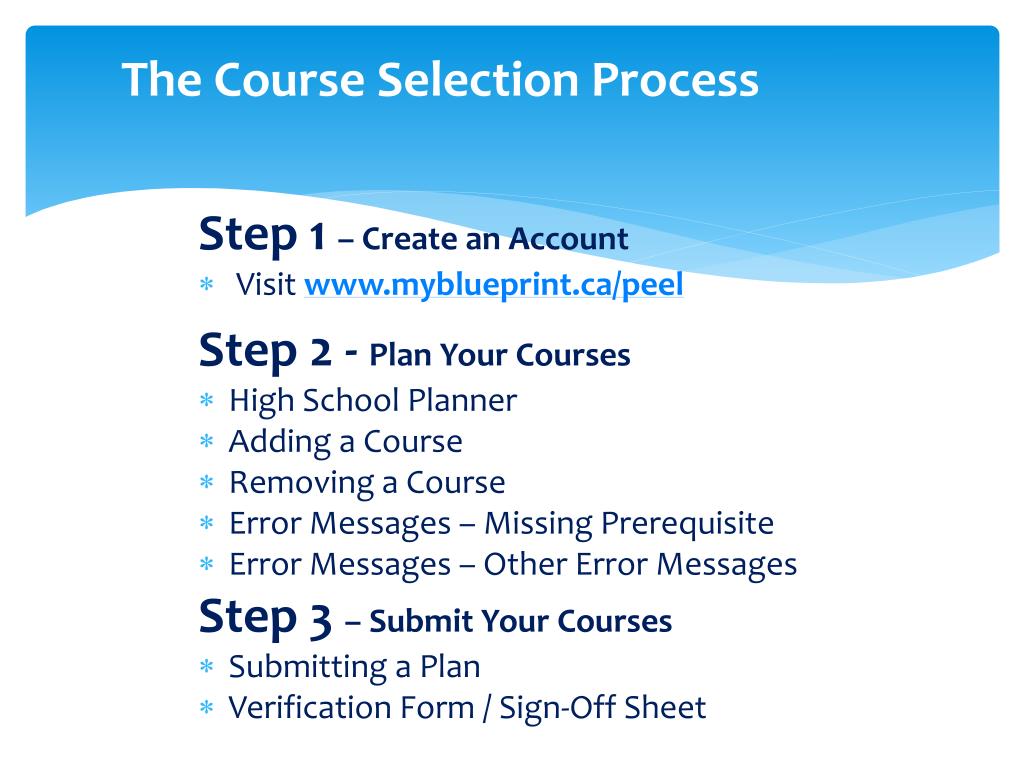 The Course Selection Process

Step 1 – Create an Account
∗ Visit www.myblueprint.ca/peel

Step 2 - Plan Your Courses
∗ High School Planner
∗ Adding a Course
∗ Removing a Course
∗ Error Messages – Missing Prerequisite
∗ Error Messages – Other Error Messages

Step 3 – Submit Your Courses
∗ Submitting a Plan
∗ Verification Form / Sign-Off Sheet